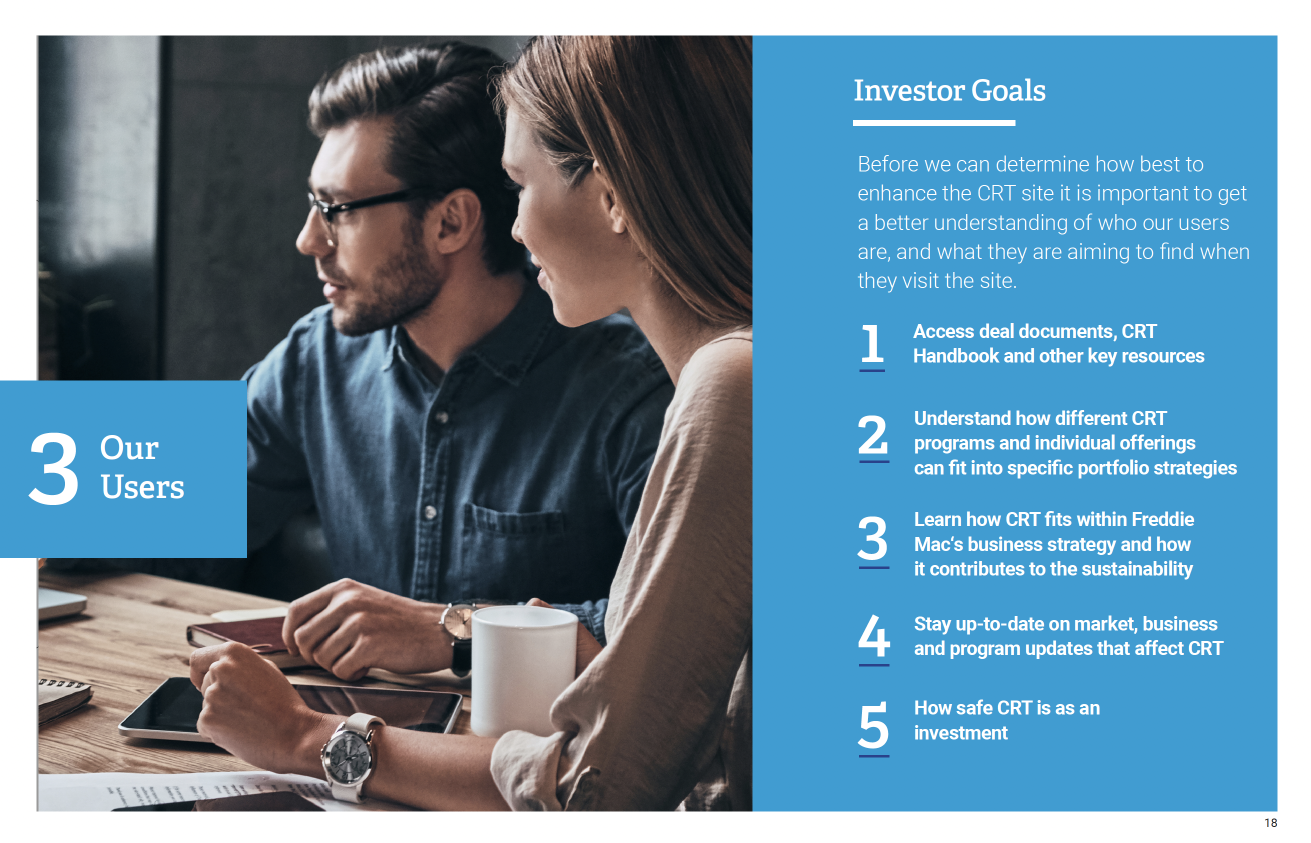 3 Our Users

Investor Goals

Before we can determine how best to enhance the CRT site it is important to get a better understanding of who our users are, and what they are aiming to find when they visit the site.

1 Access deal documents, CRT Handbook and other key resources

2 Understand how different CRT programs and individual offerings can fit into specific portfolio strategies

3 Learn how CRT fits within Freddie Mac's business strategy and how it contributes to the sustainability

4 Stay up-to-date on market, business and program updates that affect CRT

5 How safe CRT is as an investment

18